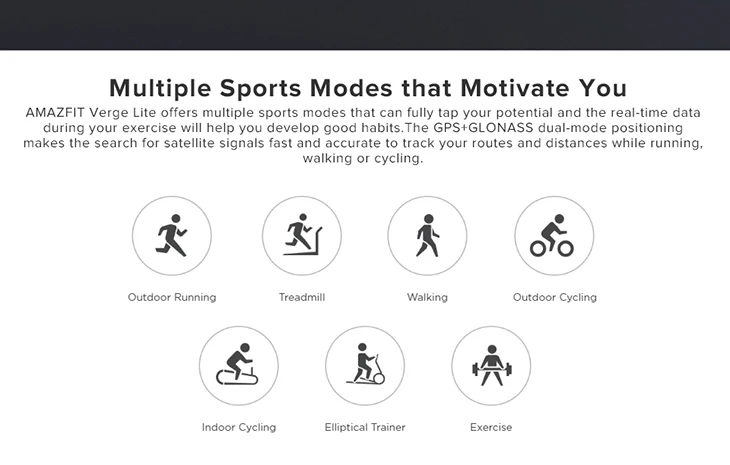 Multiple Sports Modes that Motivate You

AMAZFIT Verge Lite offers multiple sports modes that can fully tap your potential and the real-time data during your exercise will help you develop good habits.The GPS+GLONASS dual-mode positioning makes the search for satellite signals fast and accurate to track your routes and distances while running, walking or cycling.

Outdoor Running

Treadmill

Walking

Outdoor Cycling

Indoor Cycling

Elliptical Trainer

Exercise